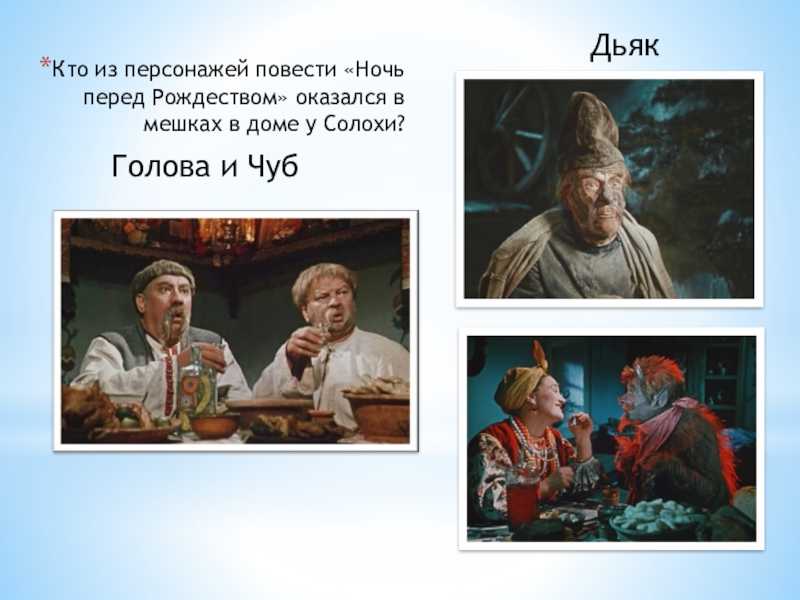 *Кто из персонажей повести «Ночь перед Рождеством» оказался в мешках в доме у Солохи?

Голова и Чуб

Дьяк